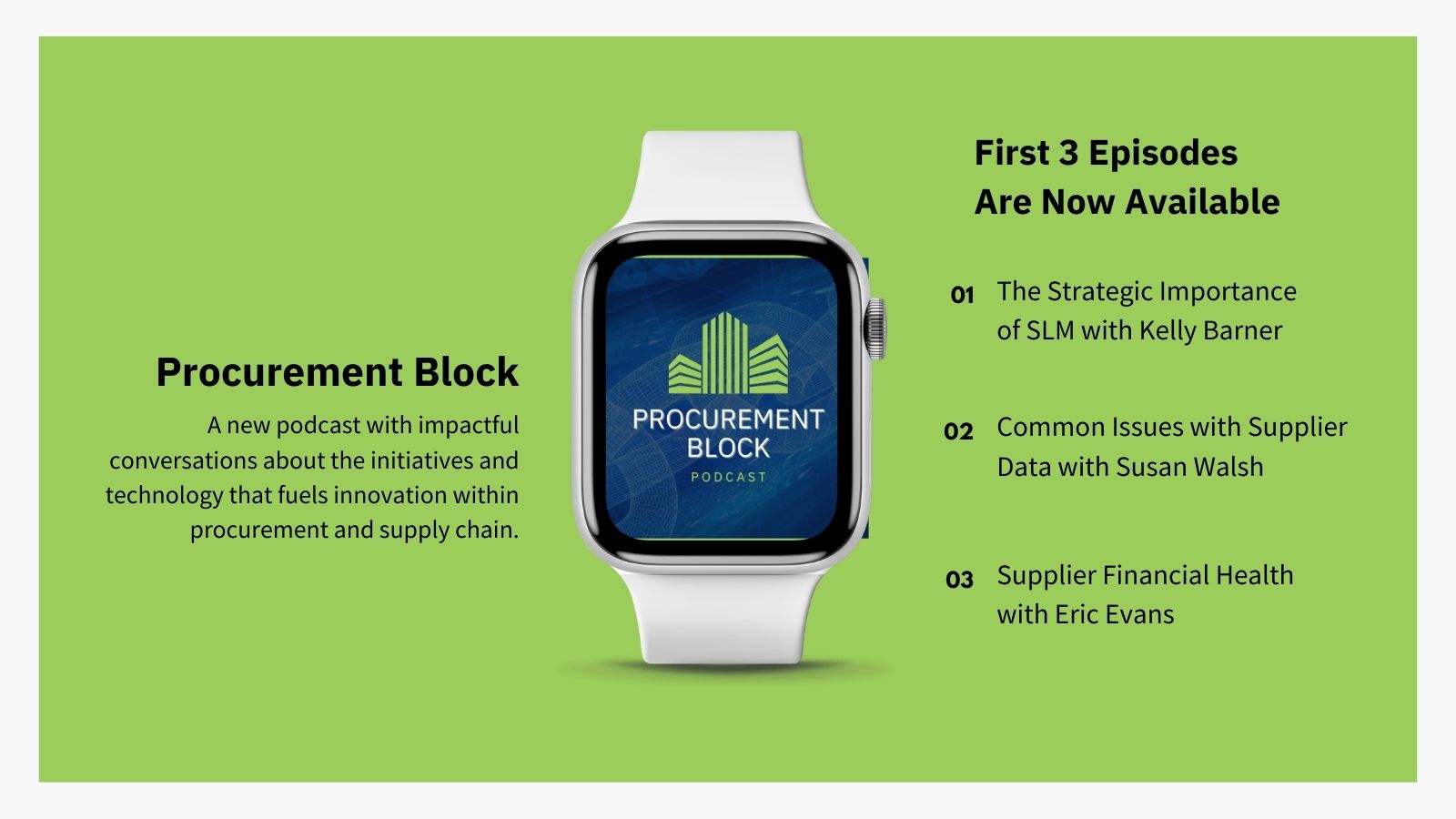 Procurement Block

A new podcast with impactful conversations about the initiatives and technology that fuels innovation within procurement and supply chain.

PROCUREMENT BLOCK
PODCAST

First 3 Episodes
Are Now Available

01 The Strategic Importance of SLM with Kelly Barner

02 Common Issues with Supplier Data with Susan Walsh

03 Supplier Financial Health with Eric Evans